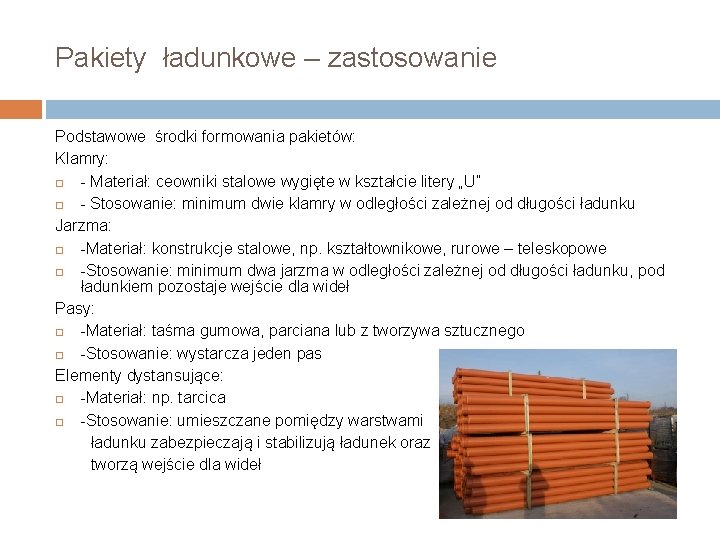 Pakiety ładunkowe – zastosowanie

Podstawowe środki formowania pakietów:
Klamry:
- Materiał: ceowniki stalowe wygięte w kształcie litery „U"
- Stosowanie: minimum dwie klamry w odległości zależnej od długości ładunku
Jarzma:
-Materiał: konstrukcje stalowe, np. kształtownikowe, rurowe – teleskopowe
-Stosowanie: minimum dwa jarzma w odległości zależnej od długości ładunku, pod ładunkiem pozostaje wejście dla wideł
Pasy:
-Materiał: taśma gumowa, parciana lub z tworzywa sztucznego
-Stosowanie: wystarcza jeden pas
Elementy dystansujące:
-Materiał: np. tarcica
-Stosowanie: umieszczane pomiędzy warstwami ładunku zabezpieczają i stabilizują ładunek oraz tworzą wejście dla wideł